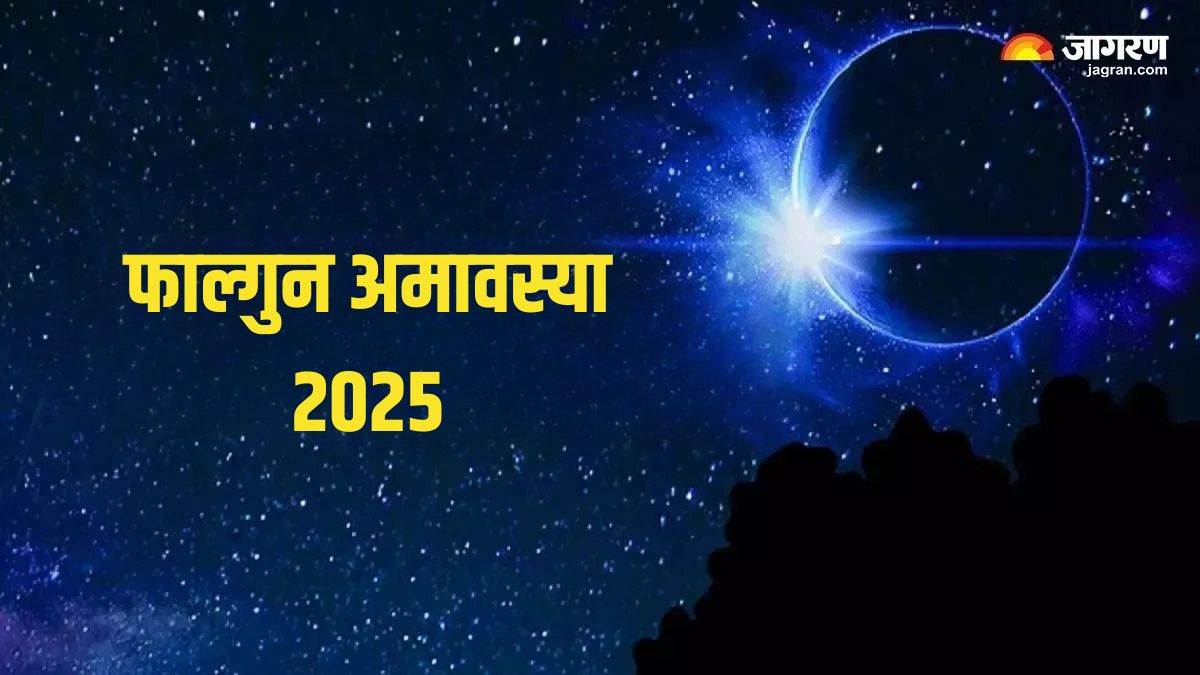 जागरण
jagran.com

फाल्गुन अमावस्या 2025